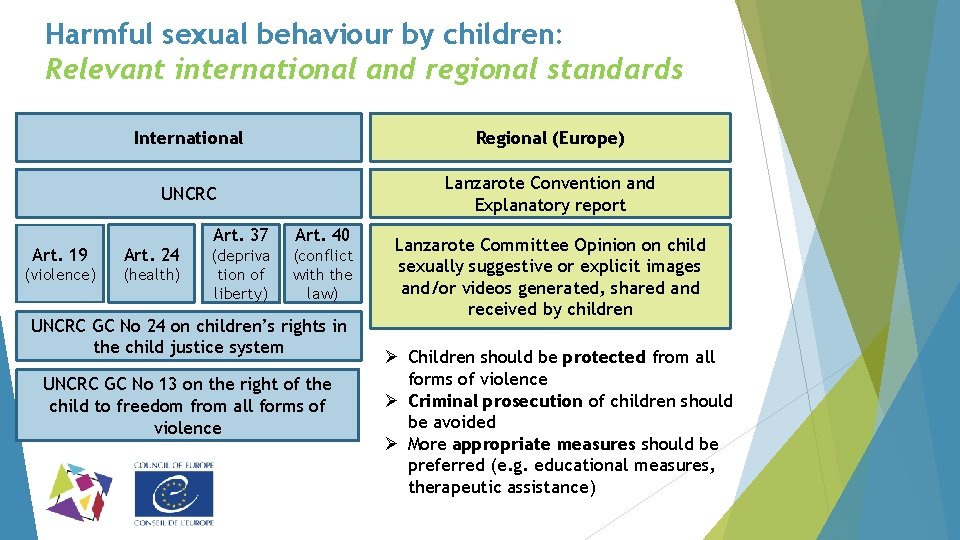 Harmful sexual behaviour by children:
Relevant international and regional standards

International

UNCRC

Art. 19 (violence)

Art. 24 (health)

Art. 37 (deprivation of liberty)

Art. 40 (conflict with the law)

UNCRC GC No 24 on children's rights in the child justice system

UNCRC GC No 13 on the right of the child to freedom from all forms of violence

Regional (Europe)

Lanzarote Convention and Explanatory report

Lanzarote Committee Opinion on child sexually suggestive or explicit images and/or videos generated, shared and received by children

➢ Children should be protected from all forms of violence
➢ Criminal prosecution of children should be avoided
➢ More appropriate measures should be preferred (e.g. educational measures, therapeutic assistance)

COUNCIL OF EUROPE
CONSEIL DE L'EUROPE